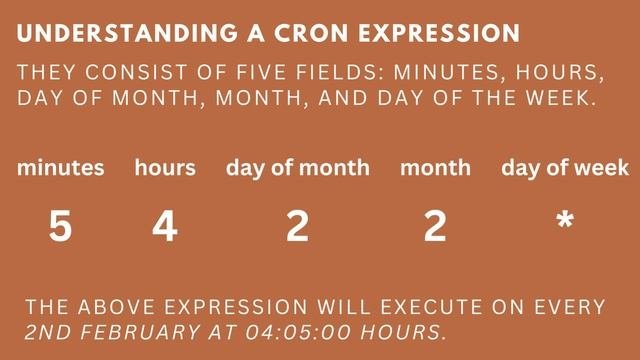 UNDERSTANDING A CRON EXPRESSION

THEY CONSIST OF FIVE FIELDS: MINUTES, HOURS, DAY OF MONTH, MONTH, AND DAY OF THE WEEK.

| minutes | hours | day of month | month | day of week |
|---|---|---|---|---|
| 5 | 4 | 2 | 2 | * |

THE ABOVE EXPRESSION WILL EXECUTE ON EVERY 2ND FEBRUARY AT 04:05:00 HOURS.